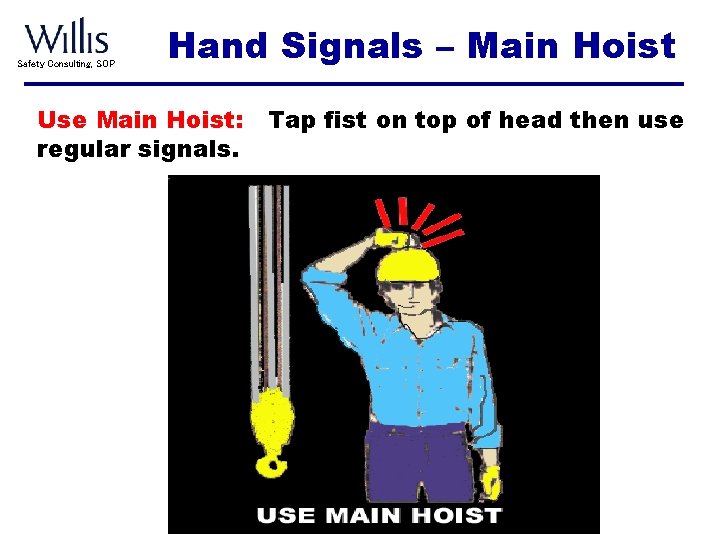 Willis
Safety Consulting, SOP

Hand Signals – Main Hoist

Use Main Hoist: Tap fist on top of head then use regular signals.

USE MAIN HOIST